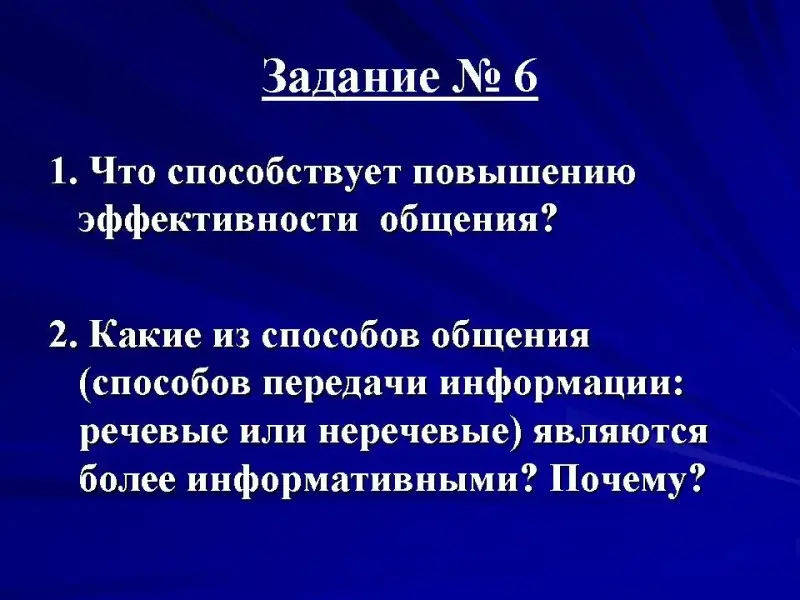 Задание № 6

1. Что способствует повышению эффективности общения?

2. Какие из способов общения (способов передачи информации: речевые или неречевые) являются более информативными? Почему?